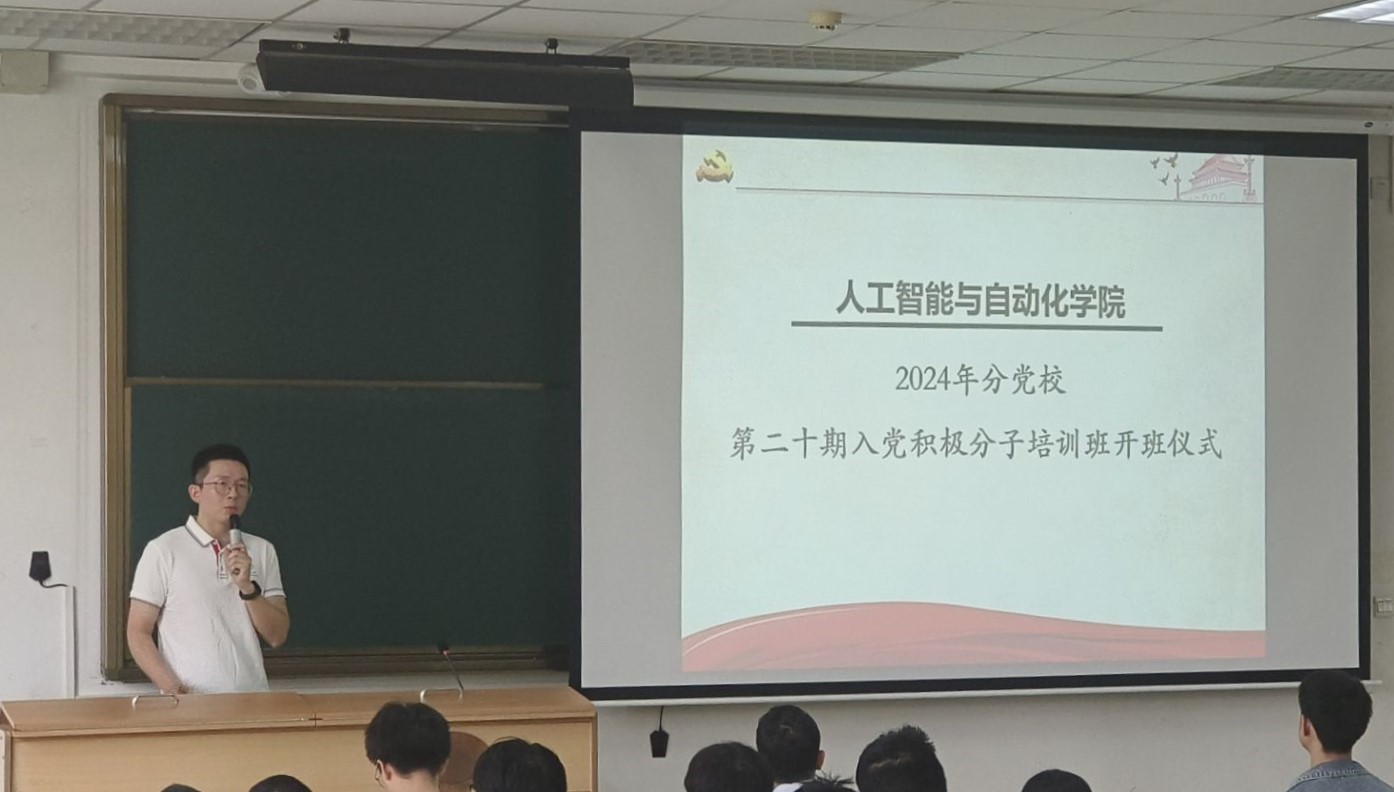 人工智能与自动化学院

2024年分党校

第二十期入党积极分子培训班开班仪式